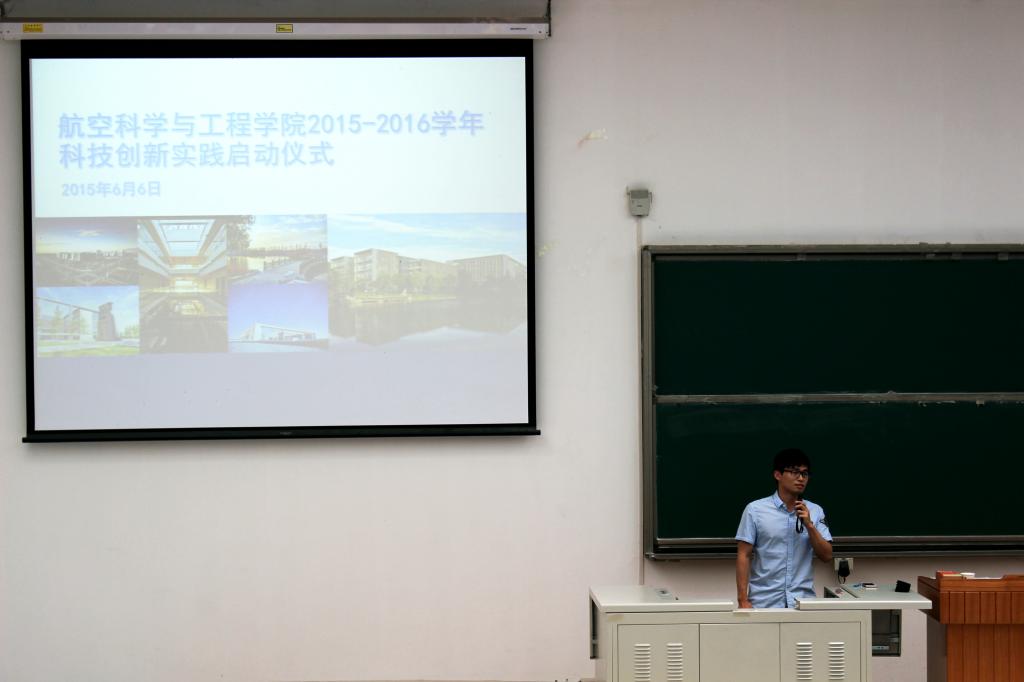 航空科学与工程学院2015-2016学年
科技创新实践启动仪式

2015年6月6日